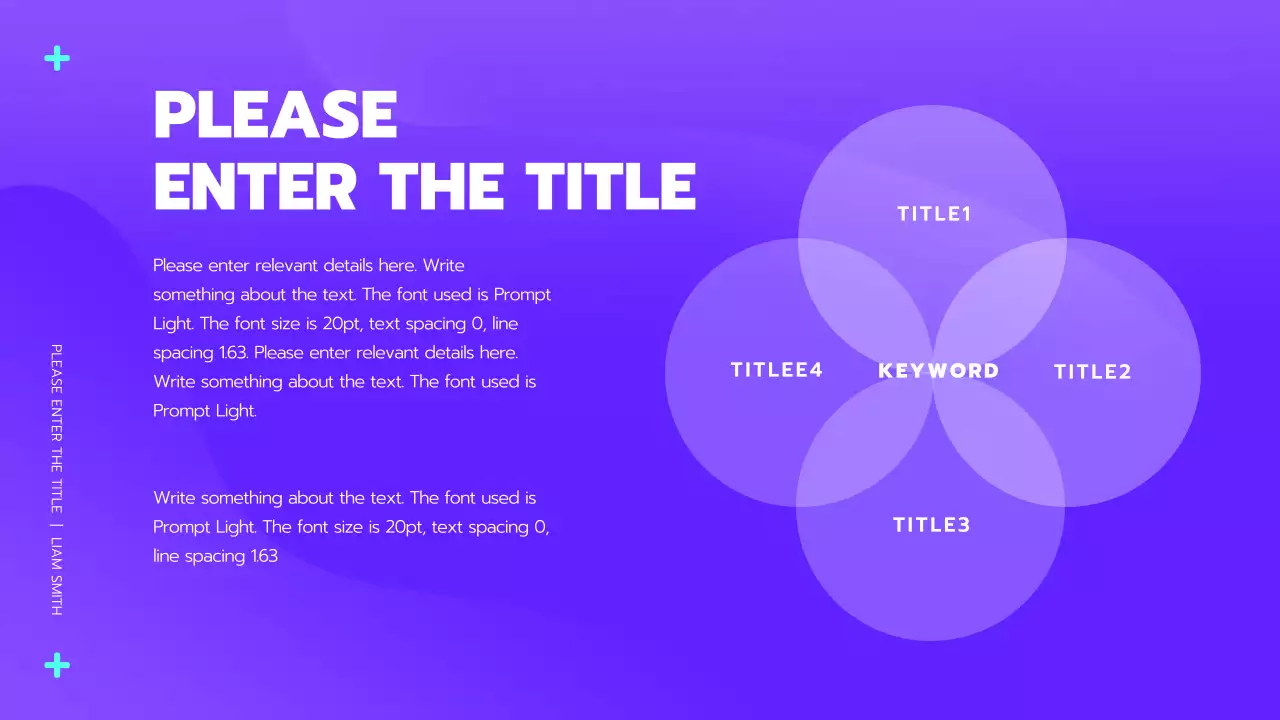 PLEASE ENTER THE TITLE

Please enter relevant details here. Write something about the text. The font used is Prompt Light. The font size is 20pt, text spacing 0, line spacing 1.63. Please enter relevant details here. Write something about the text. The font used is Prompt Light.

Write something about the text. The font used is Prompt Light. The font size is 20pt, text spacing 0, line spacing 1.63

PLEASE ENTER THE TITLE | LIAM SMITH

TITLE1

TITLEE4

KEYWORD

TITLE2

TITLE3